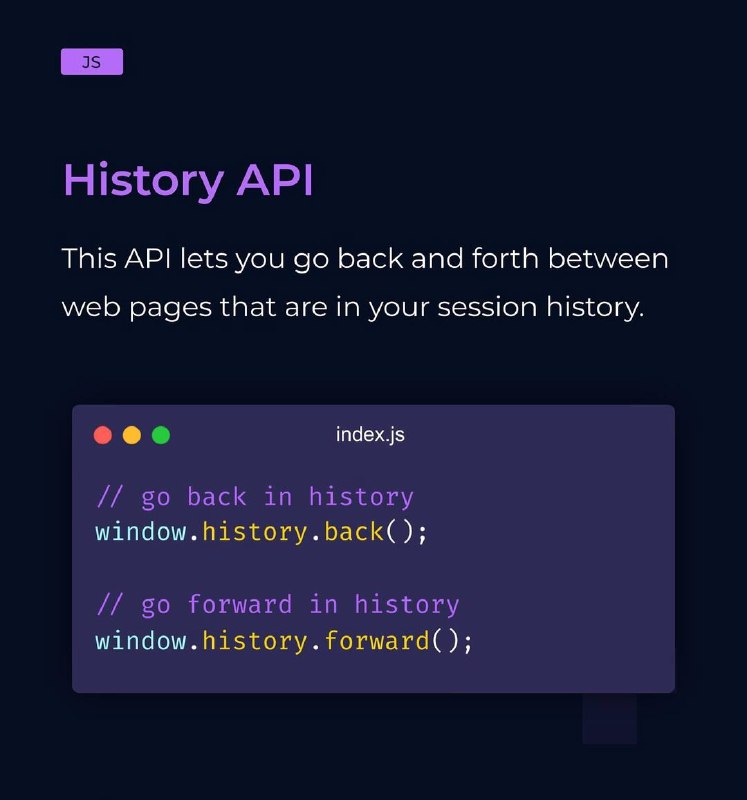 JS

History API

This API lets you go back and forth between web pages that are in your session history.

index.js

// go back in history
window.history.back();

// go forward in history
window.history.forward();